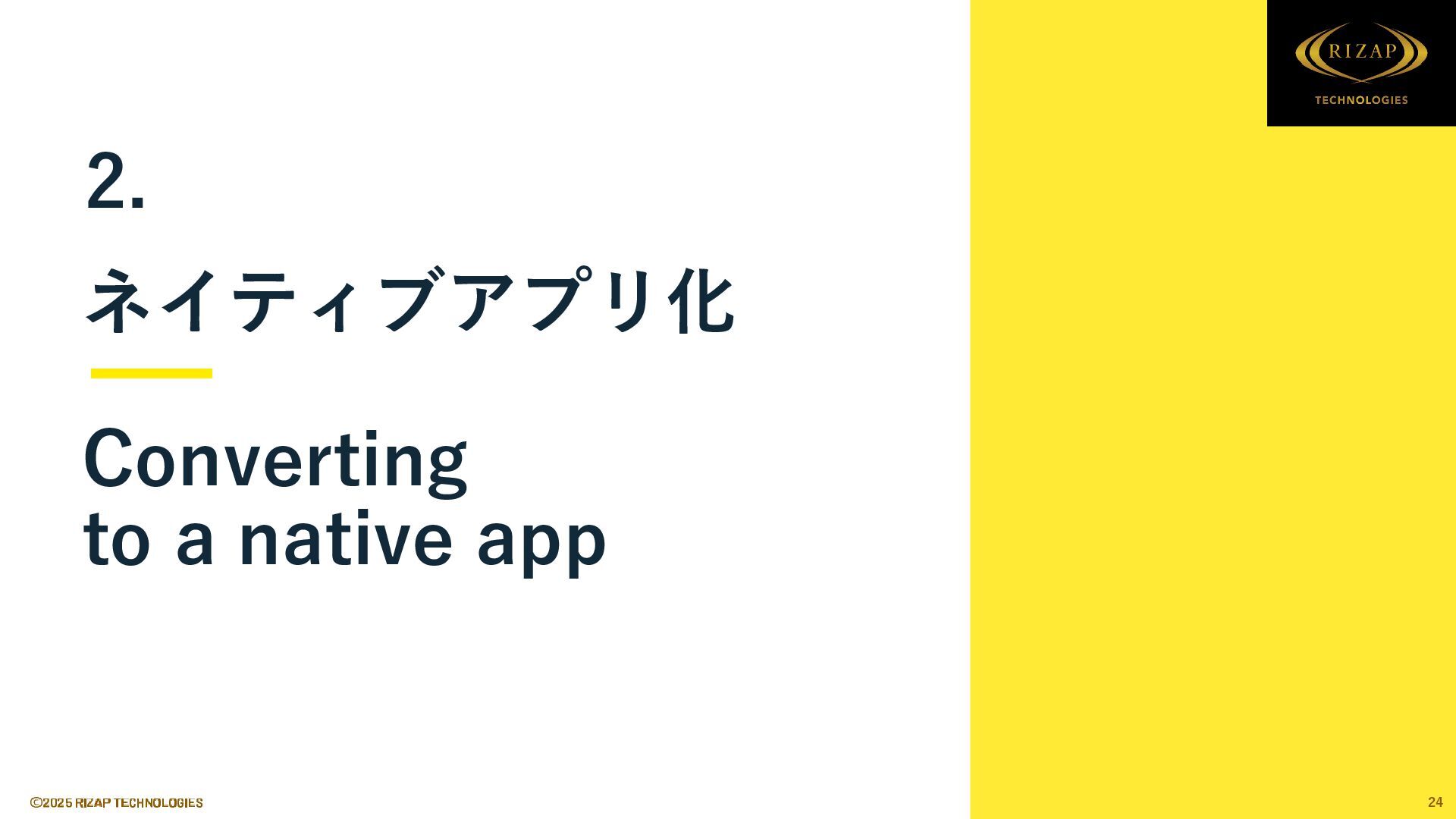 RIZAP
TECHNOLOGIES

2.

ネイティブアプリ化

Converting
to a native app

©2025 RIZAP TECHNOLOGIES

24